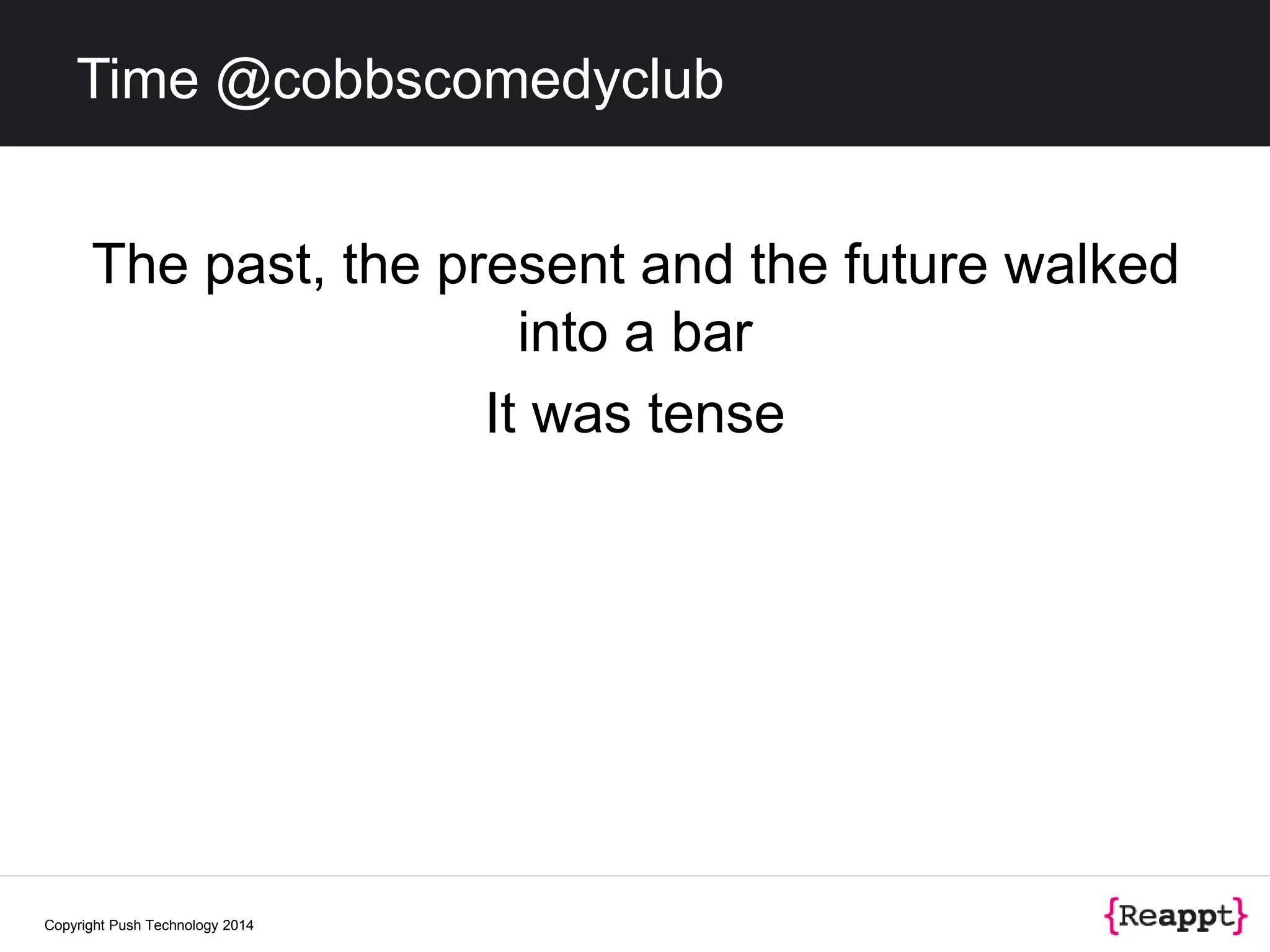 Time @cobbscomedyclub

The past, the present and the future walked into a bar

It was tense

Copyright Push Technology 2014

{Reappt}